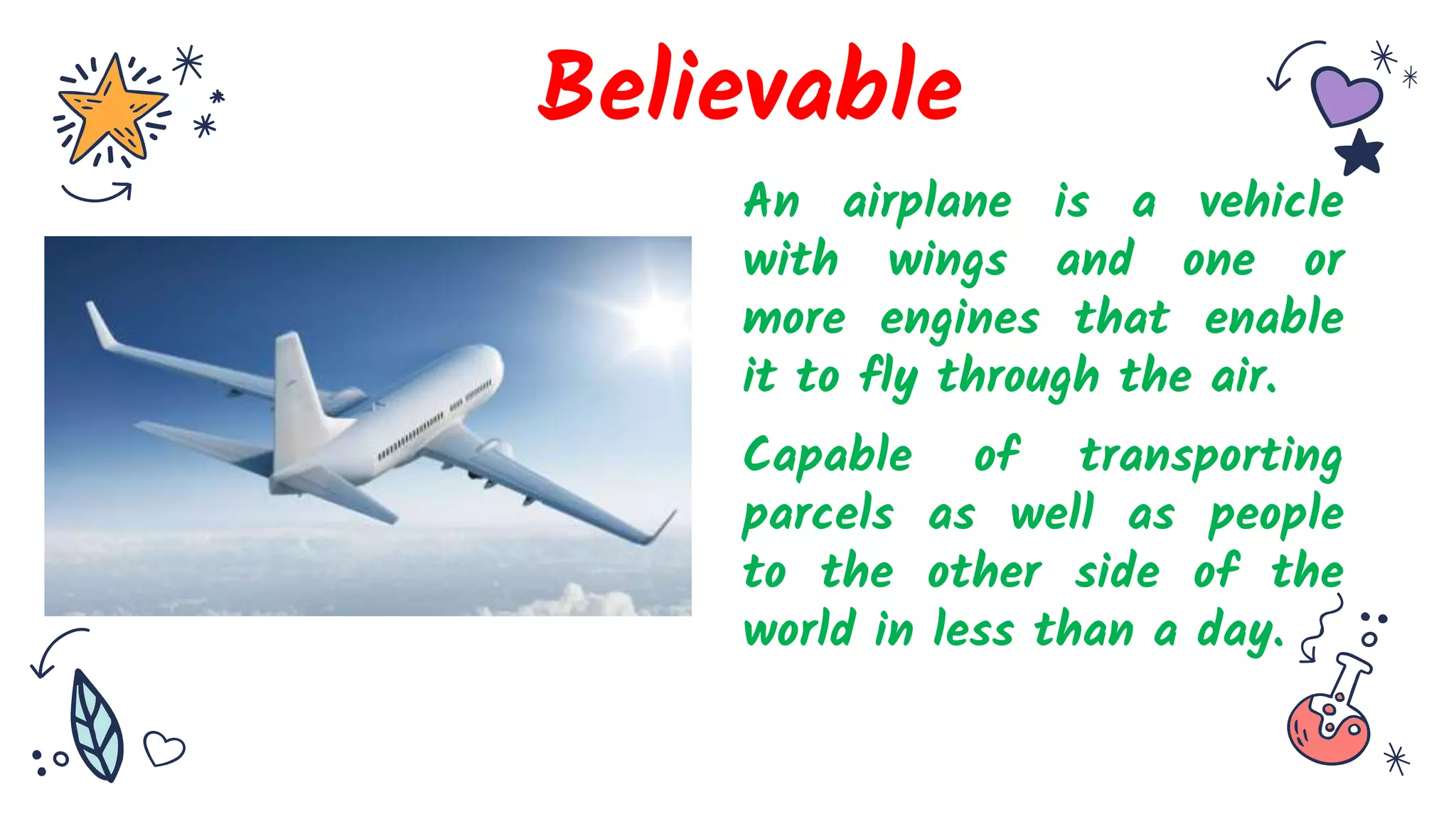 Believable

An airplane is a vehicle with wings and one or more engines that enable it to fly through the air.

Capable of transporting parcels as well as people to the other side of the world in less than a day.